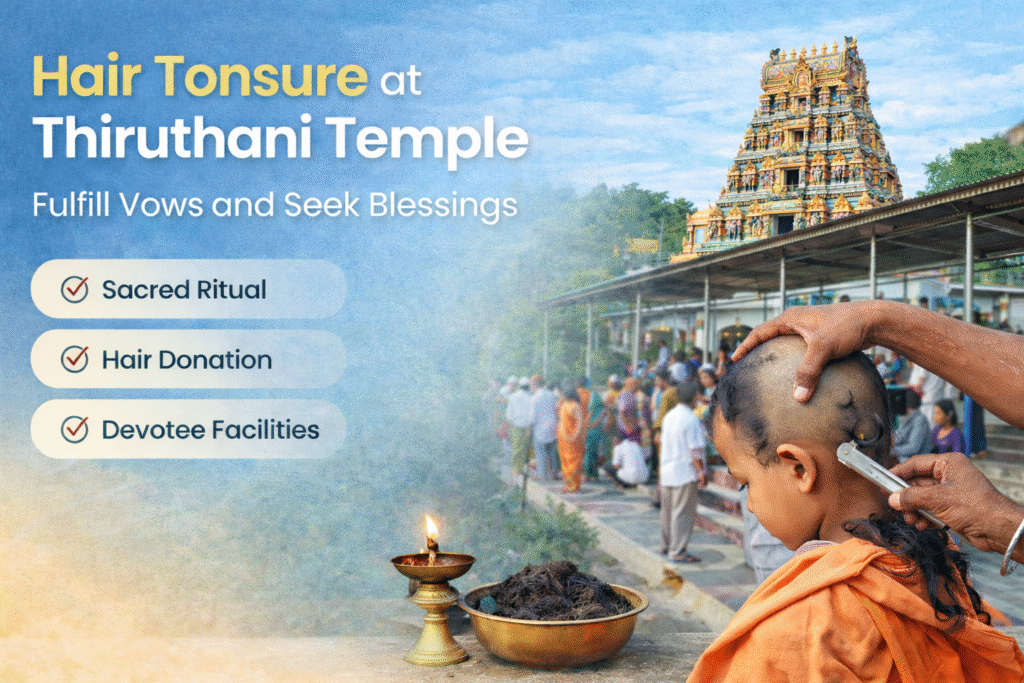 Hair Tonsure at Thiruthani Temple

Fulfill Vows and Seek Blessings

Sacred Ritual

Hair Donation

Devotee Facilities